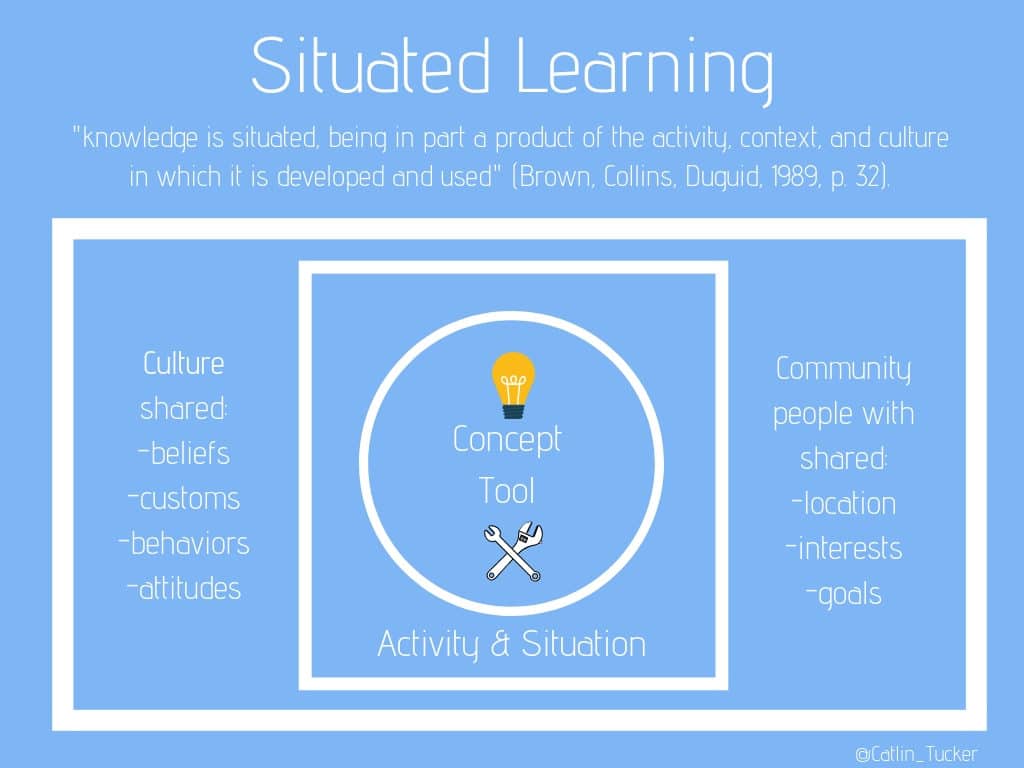 Situated Learning

"knowledge is situated, being in part a product of the activity, context, and culture in which it is developed and used" (Brown, Collins, Duguid, 1989, p. 32).

Culture
shared:
-beliefs
-customs
-behaviors
-attitudes

Concept
Tool

Activity & Situation

Community
people with
shared:
-location
-interests
-goals

@Catlin_Tucker